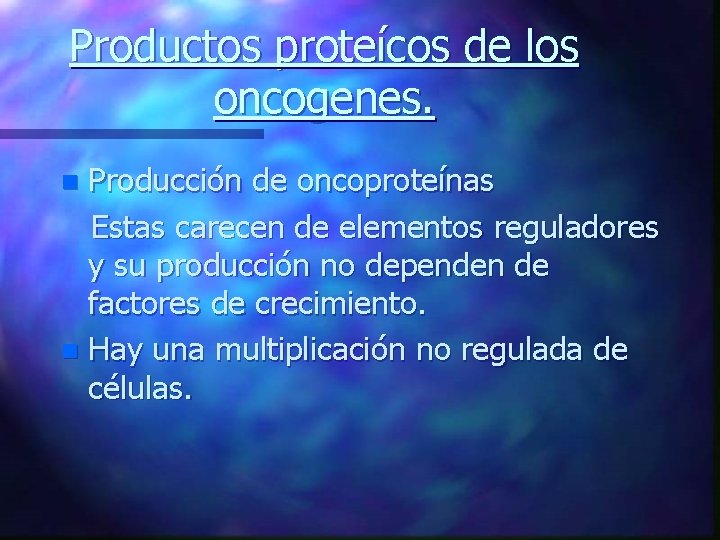 Productos proteícos de los oncogenes.

Producción de oncoproteínas

Estas carecen de elementos reguladores y su producción no dependen de factores de crecimiento.

Hay una multiplicación no regulada de células.